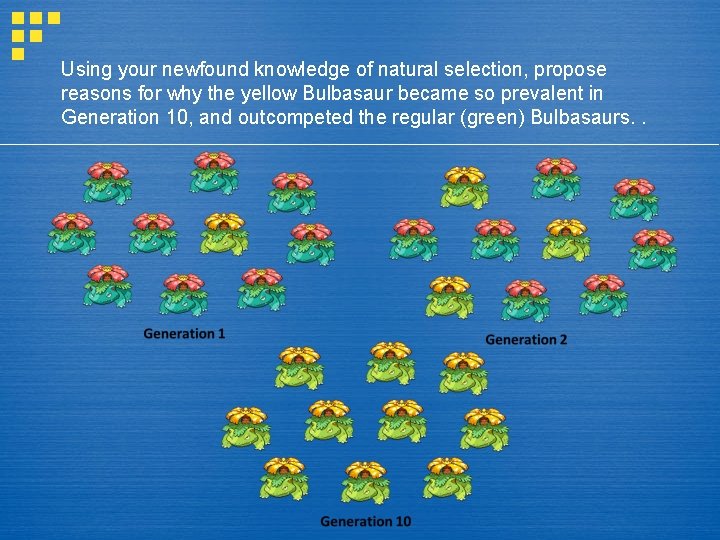 Using your newfound knowledge of natural selection, propose reasons for why the yellow Bulbasaur became so prevalent in Generation 10, and outcompeted the regular (green) Bulbasaurs. .

Generation 1

Generation 2

Generation 10